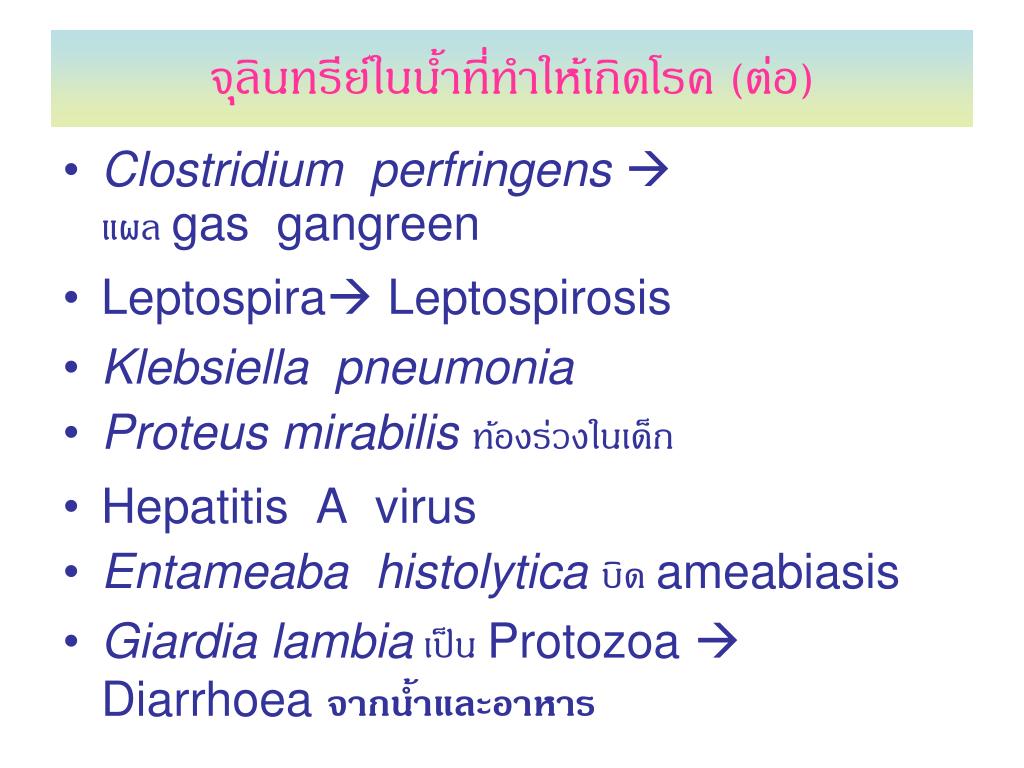 จุลินทรีย์ในน้ำที่ทำให้เกิดโรค (ต่อ)

• Clostridium perfringens → แผล gas gangreen
• Leptospira→ Leptospirosis
• Klebsiella pneumonia
• Proteus mirabilis ท้องร่วงในเด็ก
• Hepatitis A virus
• Entameaba histolytica บิด ameabiasis
• Giardia lambia เป็น Protozoa → Diarrhoea จากน้ำและอาหาร